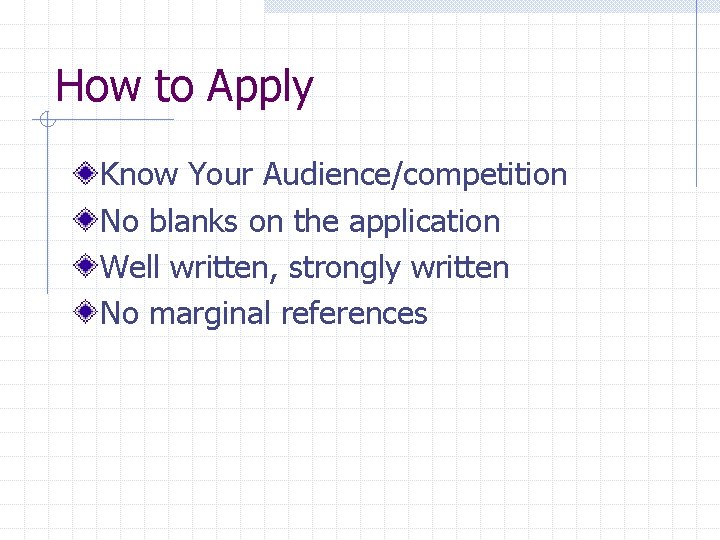 How to Apply

Know Your Audience/competition
No blanks on the application
Well written, strongly written
No marginal references